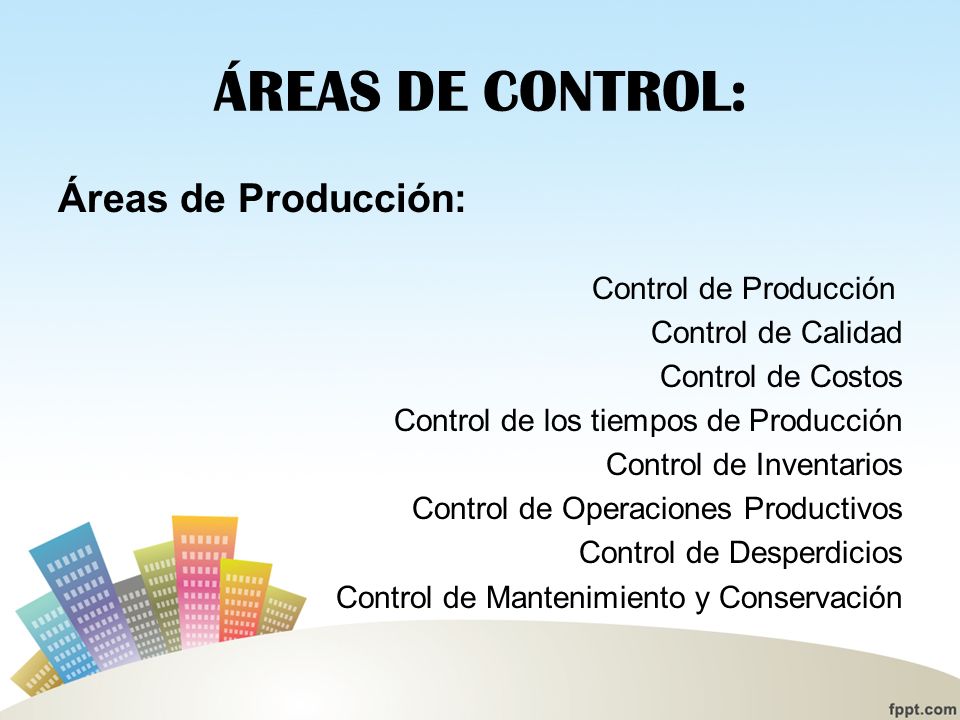 ÁREAS DE CONTROL:

Áreas de Producción:

Control de Producción
Control de Calidad
Control de Costos
Control de los tiempos de Producción
Control de Inventarios
Control de Operaciones Productivos
Control de Desperdicios
Control de Mantenimiento y Conservación

fppt.com